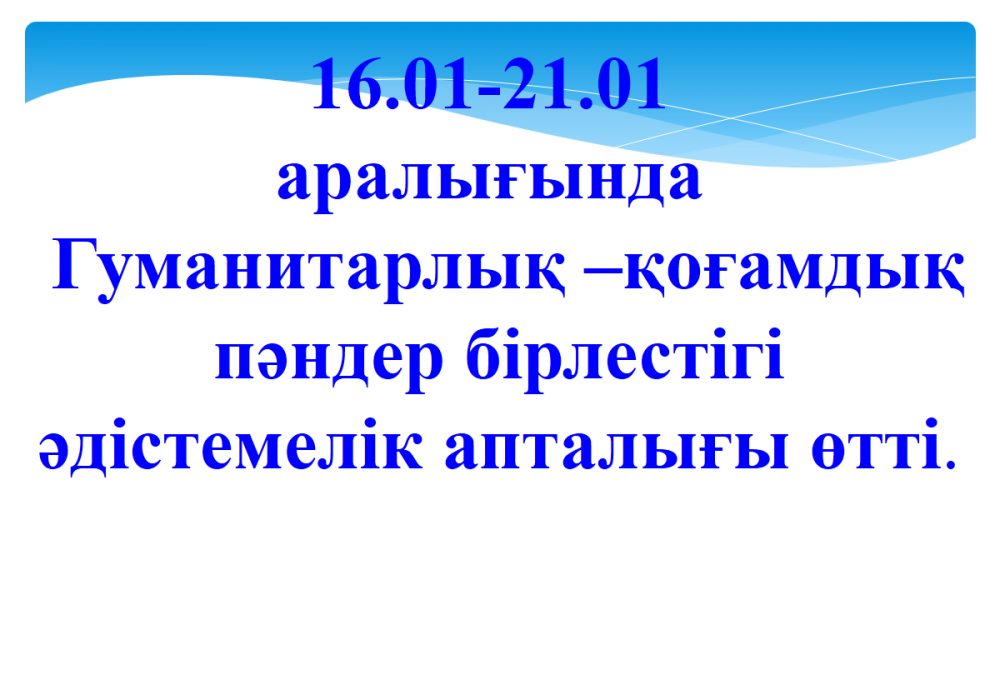 16.01-21.01 аралығында Гуманитарлық –қоғамдық пәндер бірлестігі әдістемелік апталығы өтті.